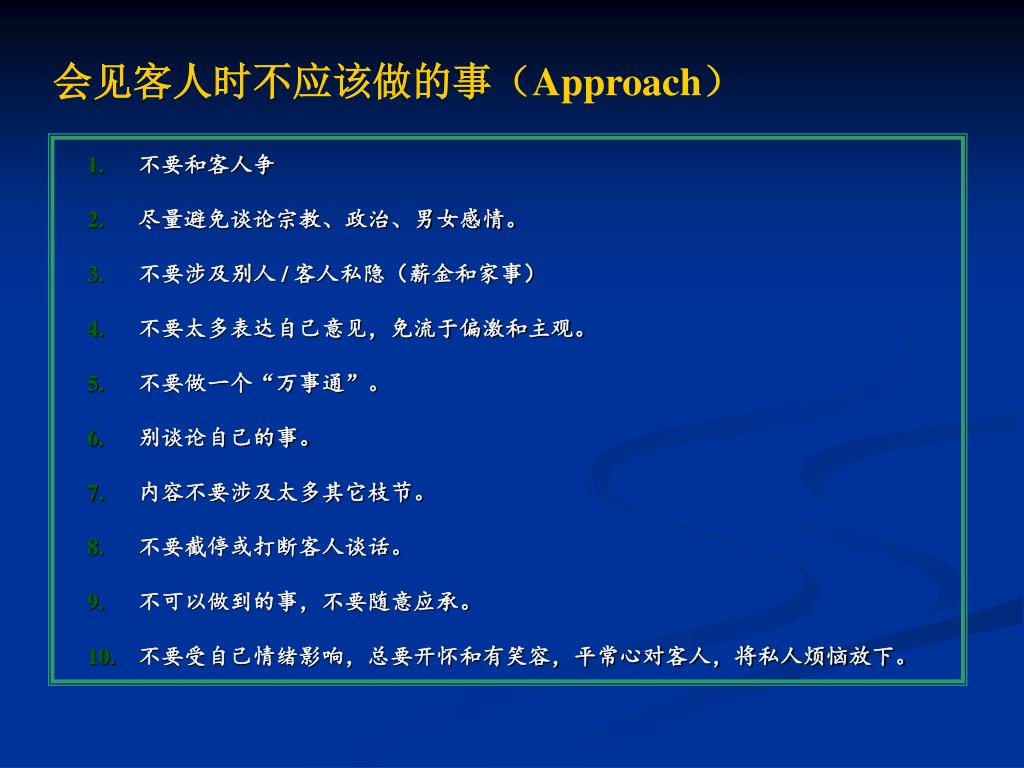 会见客人时不应该做的事（Approach）

1. 不要和客人争

2. 尽量避免谈论宗教、政治、男女感情。

3. 不要涉及别人 / 客人私隐（薪金和家事）

4. 不要太多表达自己意见，免流于偏激和主观。

5. 不要做一个“万事通”。

6. 别谈论自己的事。

7. 内容不要涉及太多其它枝节。

8. 不要截停或打断客人谈话。

9. 不可以做到的事，不要随意应承。

10. 不要受自己情绪影响，总要开怀和有笑容，平常心对客人，将私人烦恼放下。